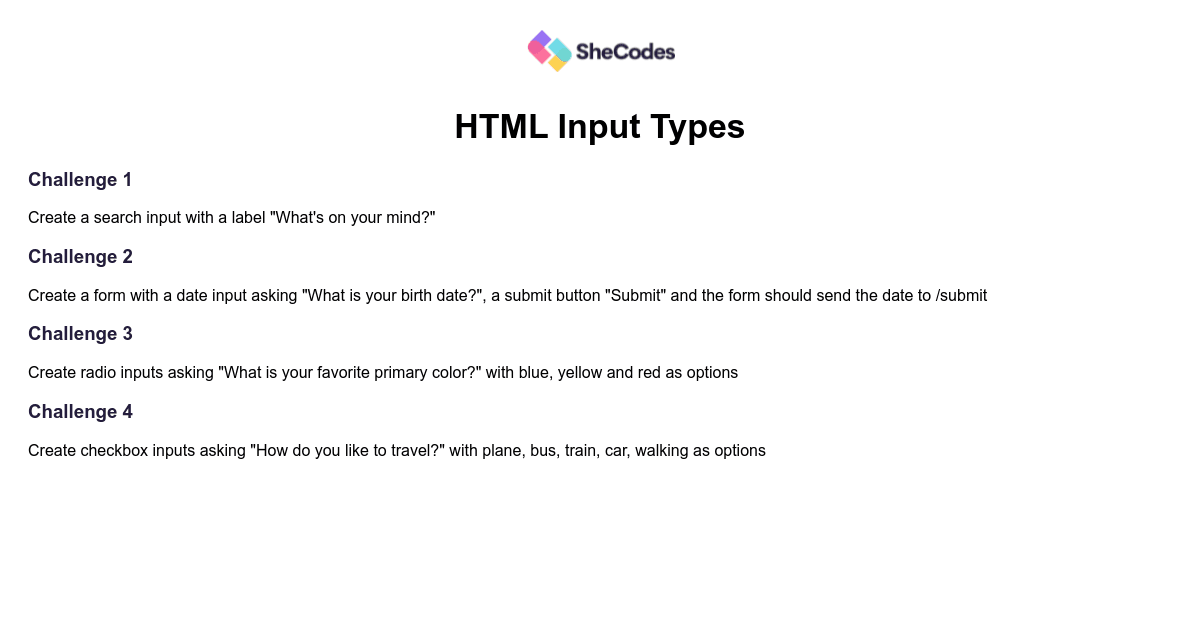 SheCodes

HTML Input Types

Challenge 1

Create a search input with a label "What's on your mind?"

Challenge 2

Create a form with a date input asking "What is your birth date?", a submit button "Submit" and the form should send the date to /submit

Challenge 3

Create radio inputs asking "What is your favorite primary color?" with blue, yellow and red as options

Challenge 4

Create checkbox inputs asking "How do you like to travel?" with plane, bus, train, car, walking as options